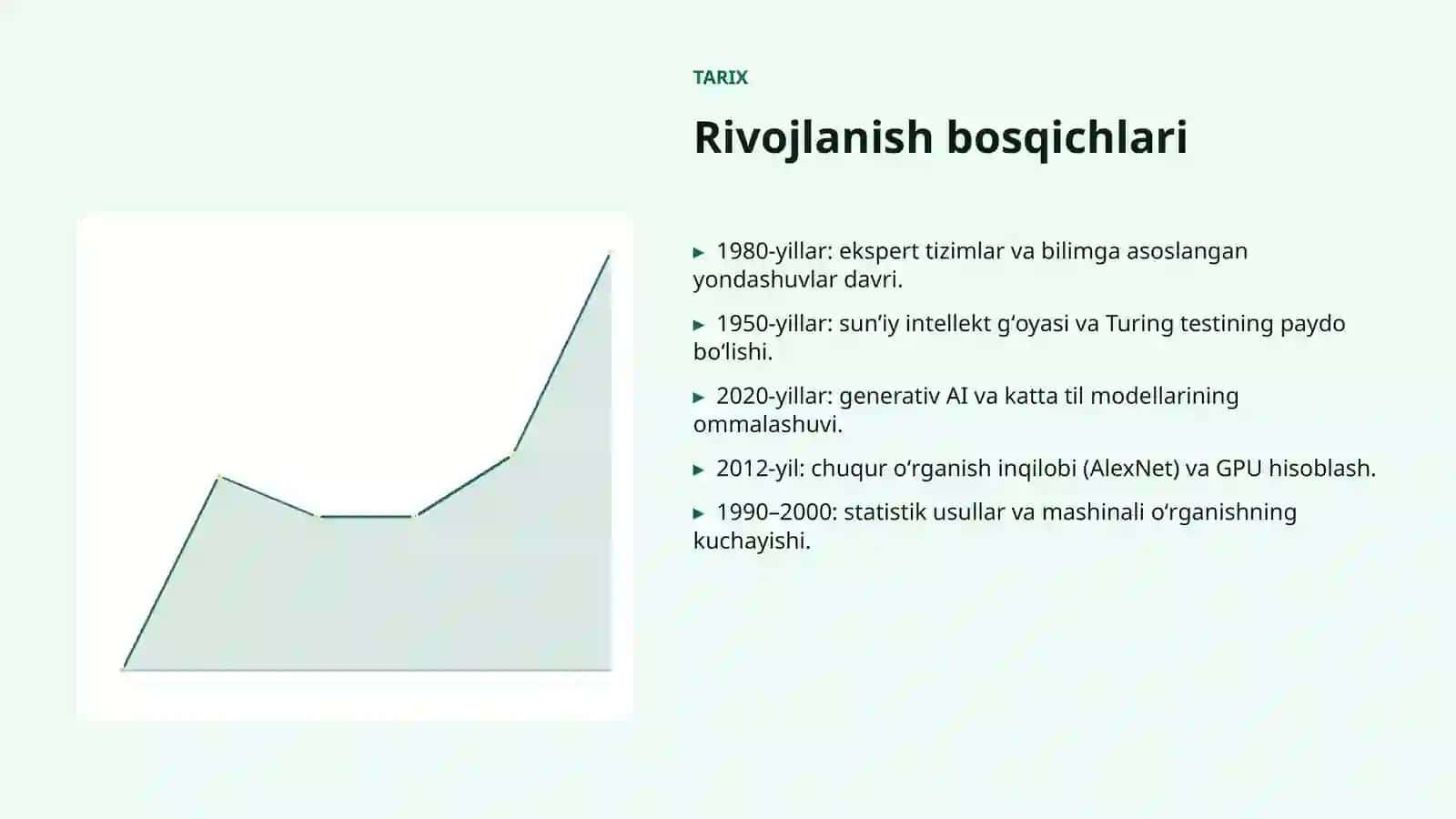 TARIX

Rivojlanish bosqichlari

▸ 1980-yillar: ekspert tizimlar va bilimga asoslangan yondashuvlar davri.

▸ 1950-yillar: sun’iy intellekt g‘oyasi va Turing testining paydo bo‘lishi.

▸ 2020-yillar: generativ AI va katta til modellarining ommalashuvi.

▸ 2012-yil: chuqur o‘rganish inqilobi (AlexNet) va GPU hisoblash.

▸ 1990–2000: statistik usullar va mashinali o‘rganishning kuchayishi.